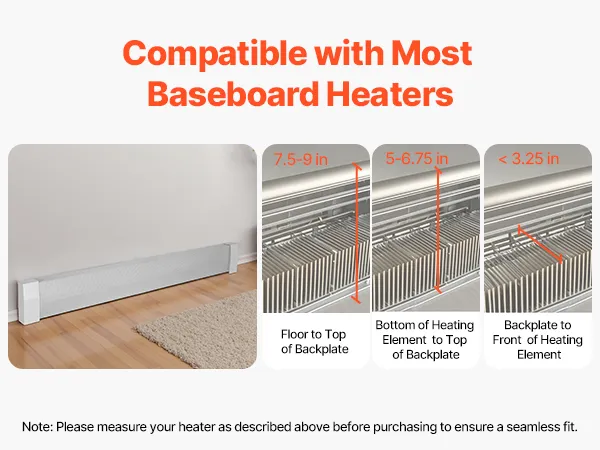 Compatible with Most Baseboard Heaters

7.5-9 in

Floor to Top of Backplate

5-6.75 in

Bottom of Heating Element to Top of Backplate

< 3.25 in

Backplate to Front of Heating Element

Note: Please measure your heater as described above before purchasing to ensure a seamless fit.